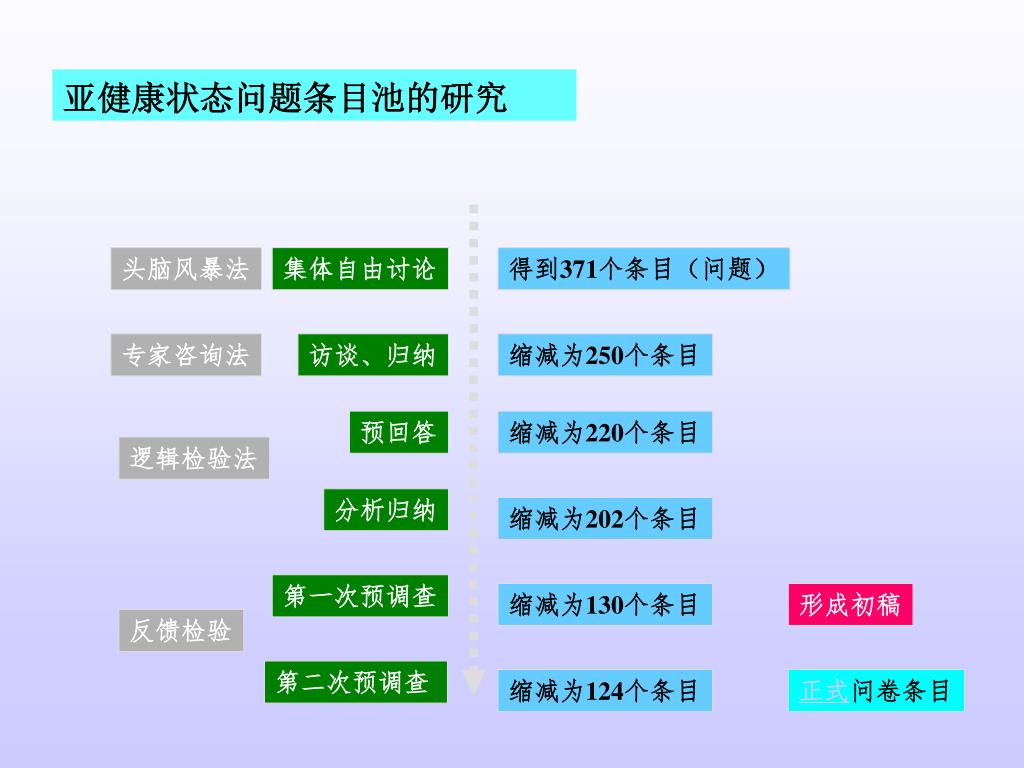 亚健康状态问题条目池的研究

头脑风暴法

集体自由讨论

得到371个条目（问题）

专家咨询法

访谈、归纳

缩减为250个条目

逻辑检验法

预回答

缩减为220个条目

分析归纳

缩减为202个条目

反馈检验

第一次预调查

缩减为130个条目

形成初稿

第二次预调查

缩减为124个条目

正式问卷条目